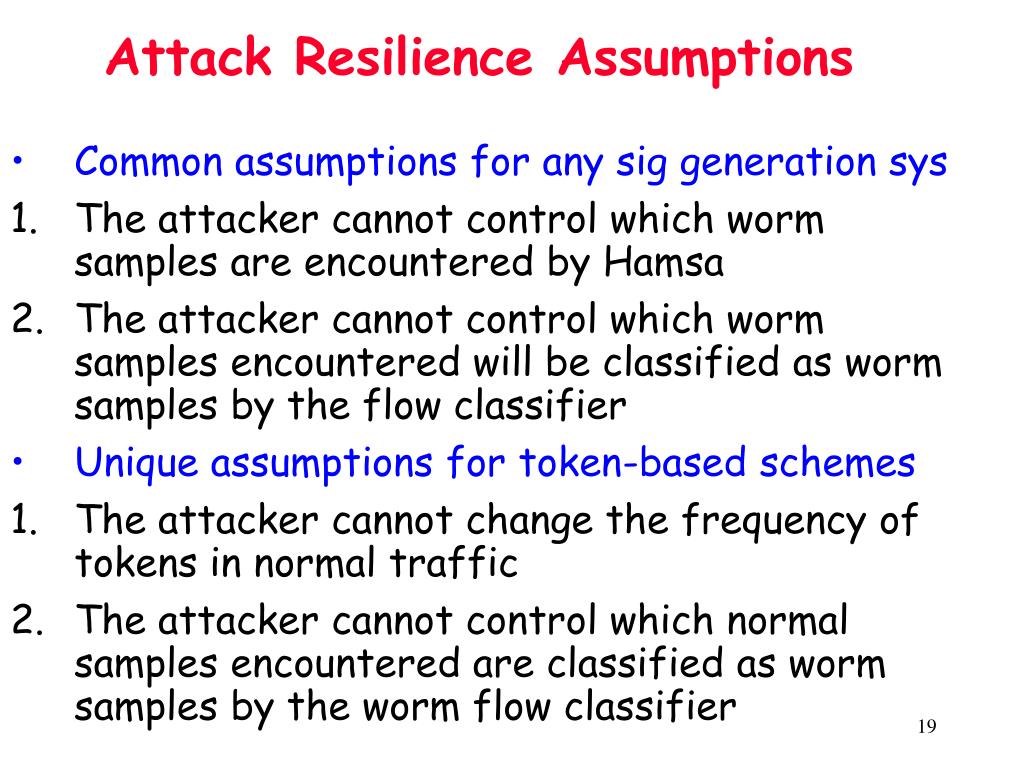 Attack Resilience Assumptions

• Common assumptions for any sig generation sys
1. The attacker cannot control which worm samples are encountered by Hamsa
2. The attacker cannot control which worm samples encountered will be classified as worm samples by the flow classifier
• Unique assumptions for token-based schemes
1. The attacker cannot change the frequency of tokens in normal traffic
2. The attacker cannot control which normal samples encountered are classified as worm samples by the worm flow classifier

19